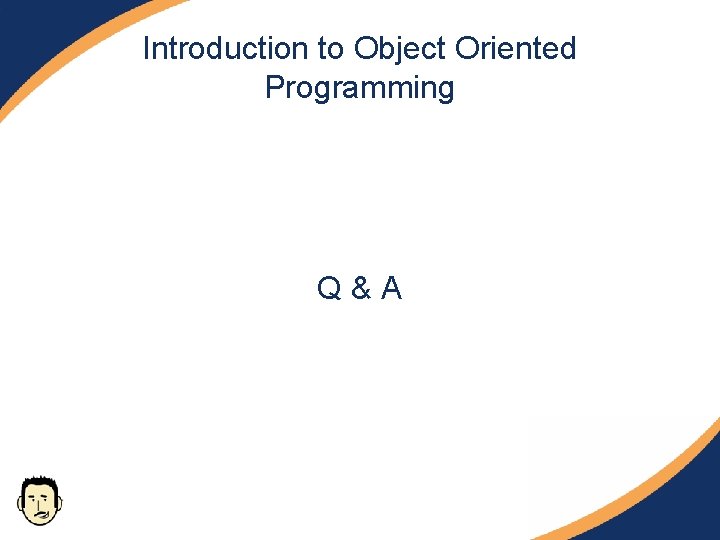 Introduction to Object Oriented Programming

Q & A